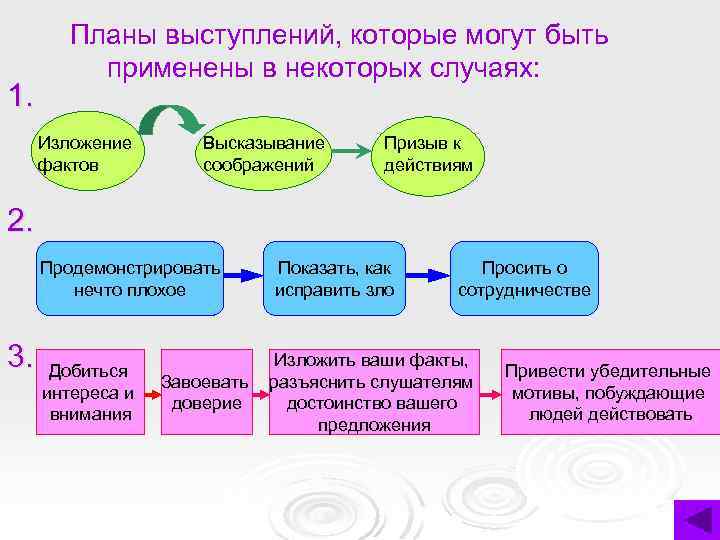 Планы выступлений, которые могут быть применены в некоторых случаях:

1.

Изложение фактов

Высказывание соображений

Призыв к действиям

2.

Продемонстрировать нечто плохое

Показать, как исправить зло

Просить о сотрудничестве

3.

Добиться интереса и внимания

Завоевать доверие

Изложить ваши факты, разъяснить слушателям достоинство вашего предложения

Привести убедительные мотивы, побуждающие людей действовать